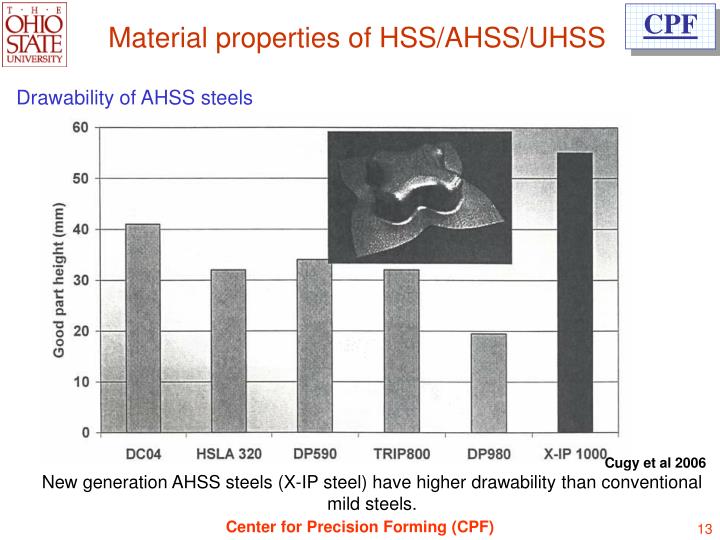 T · H · E
OHIO
STATE
UNIVERSITY

Material properties of HSS/AHSS/UHSS

CPF

Drawability of AHSS steels

Good part height (mm)

60
50
40
30
20
10
0

DC04
HSLA 320
DP590
TRIP800
DP980
X-IP 1000

Cugy et al 2006

New generation AHSS steels (X-IP steel) have higher drawability than conventional mild steels.

Center for Precision Forming (CPF)

13